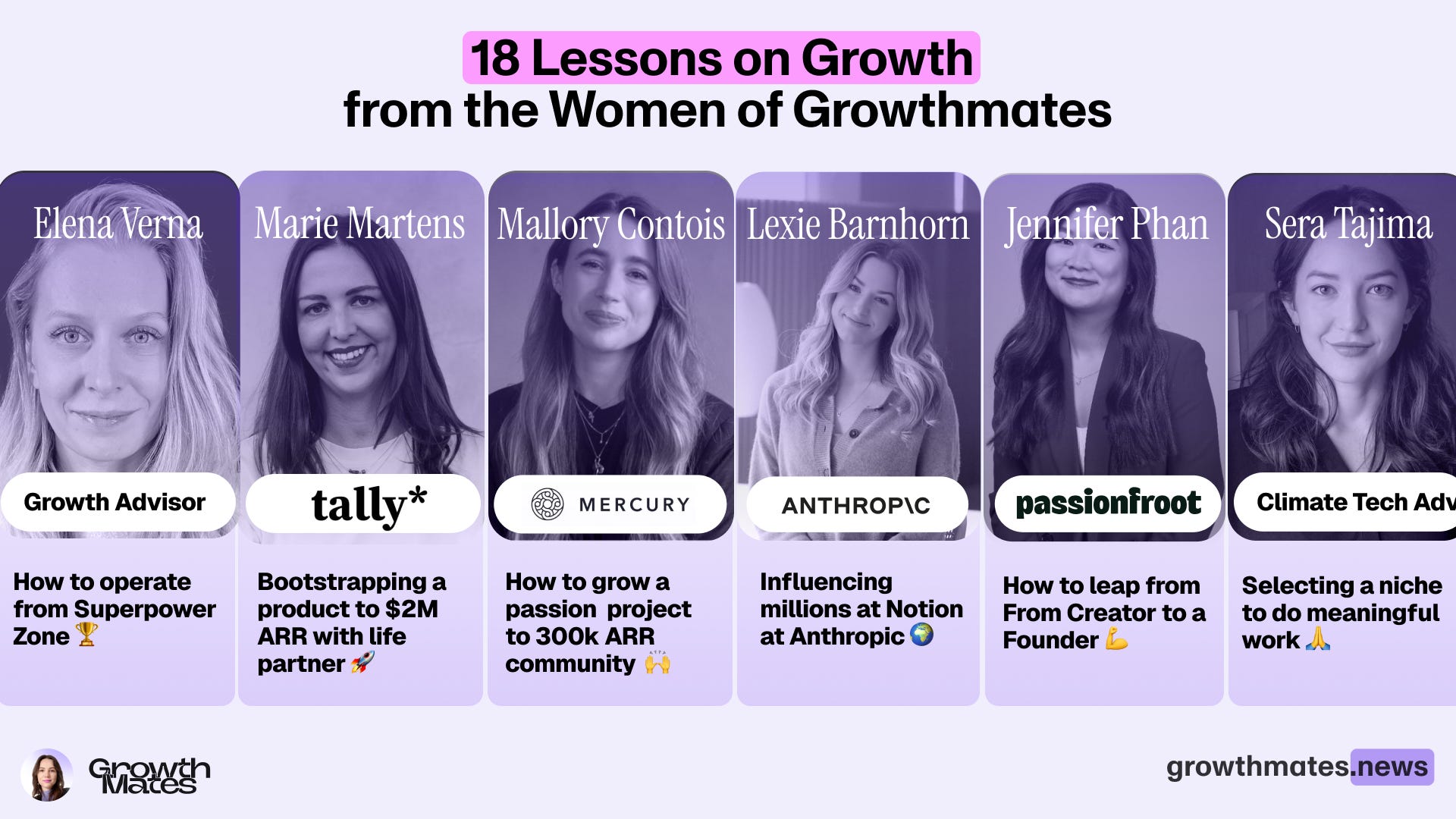 18 Lessons on Growth
from the Women of Growthmates

Elena Verna
Growth Advisor
How to operate from Superpower Zone 🏆

Marie Martens
tally*
Bootstrapping a product to $2M ARR with life partner 🚀

Mallory Contois
MERCURY
How to grow a passion project to 300k ARR community 🙌

Lexie Barnhorn
ANTHROP\C
Influencing millions at Notion at Anthropic 🌍

Jennifer Phan
passionfroot
How to leap from From Creator to a Founder 💪

Sera Tajima
Climate Tech Adv
Selecting a niche to do meaningful work 🙏

Growth Mates

growthmates.news